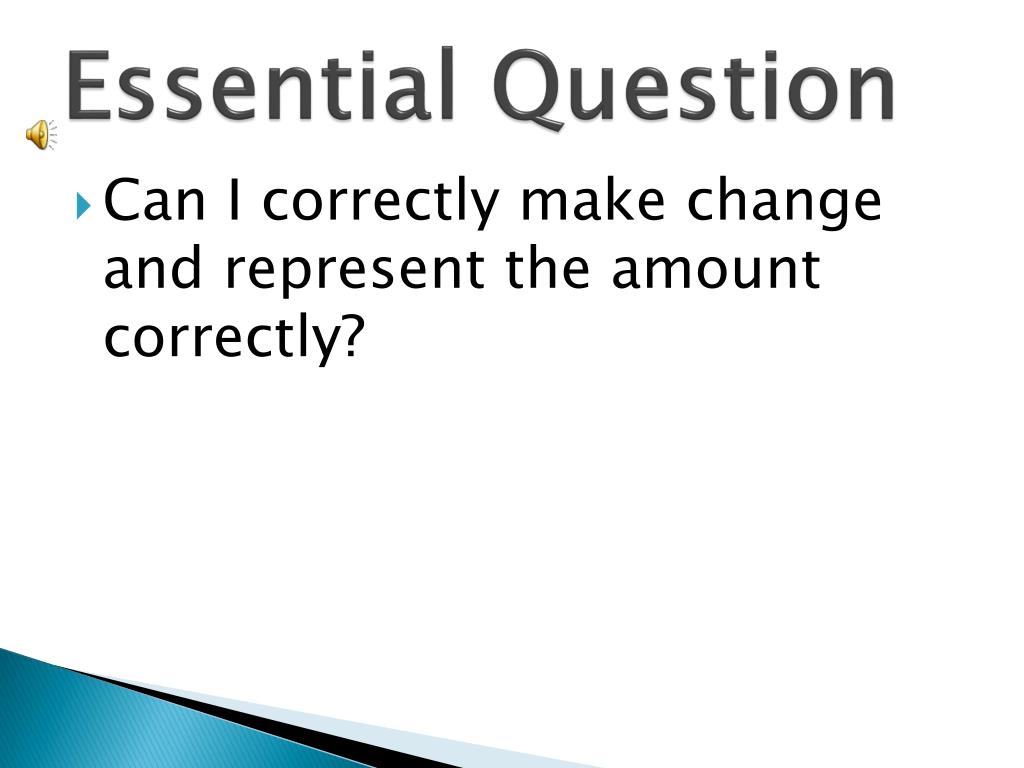 Essential Question

Can I correctly make change and represent the amount correctly?